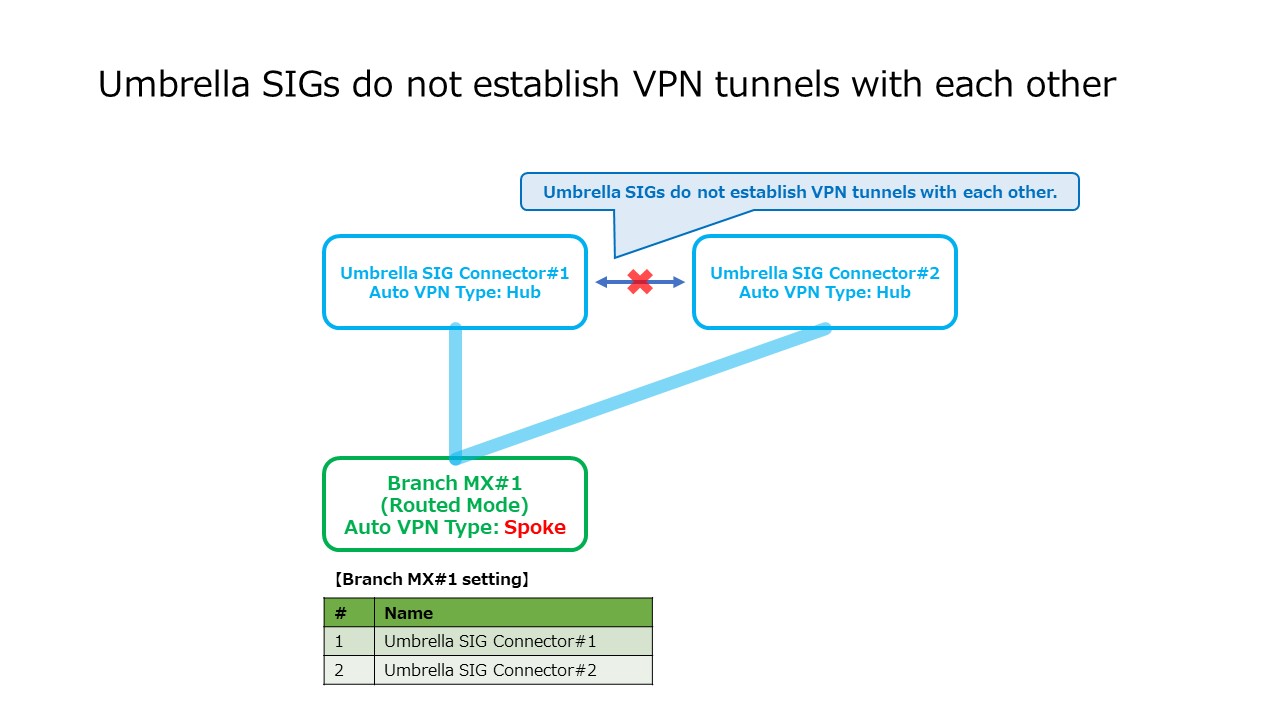 Umbrella SIGs do not establish VPN tunnels with each other

Umbrella SIGs do not establish VPN tunnels with each other.

Umbrella SIG Connector#1
Auto VPN Type: Hub

Umbrella SIG Connector#2
Auto VPN Type: Hub

Branch MX#1
(Routed Mode)
Auto VPN Type: Spoke

【Branch MX#1 setting】

| # | Name |
|---|---|
| 1 | Umbrella SIG Connector#1 |
| 2 | Umbrella SIG Connector#2 |